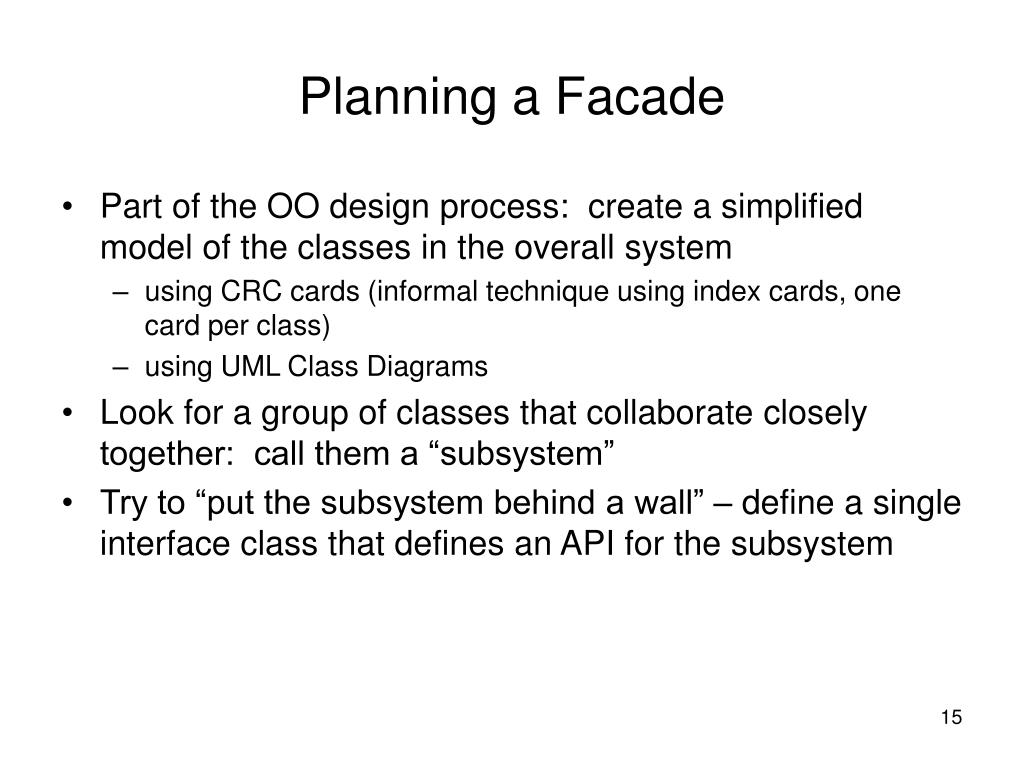 Planning a Facade

• Part of the OO design process:  create a simplified model of the classes in the overall system
  – using CRC cards (informal technique using index cards, one card per class)
  – using UML Class Diagrams
• Look for a group of classes that collaborate closely together:  call them a “subsystem”
• Try to “put the subsystem behind a wall” – define a single interface class that defines an API for the subsystem

15